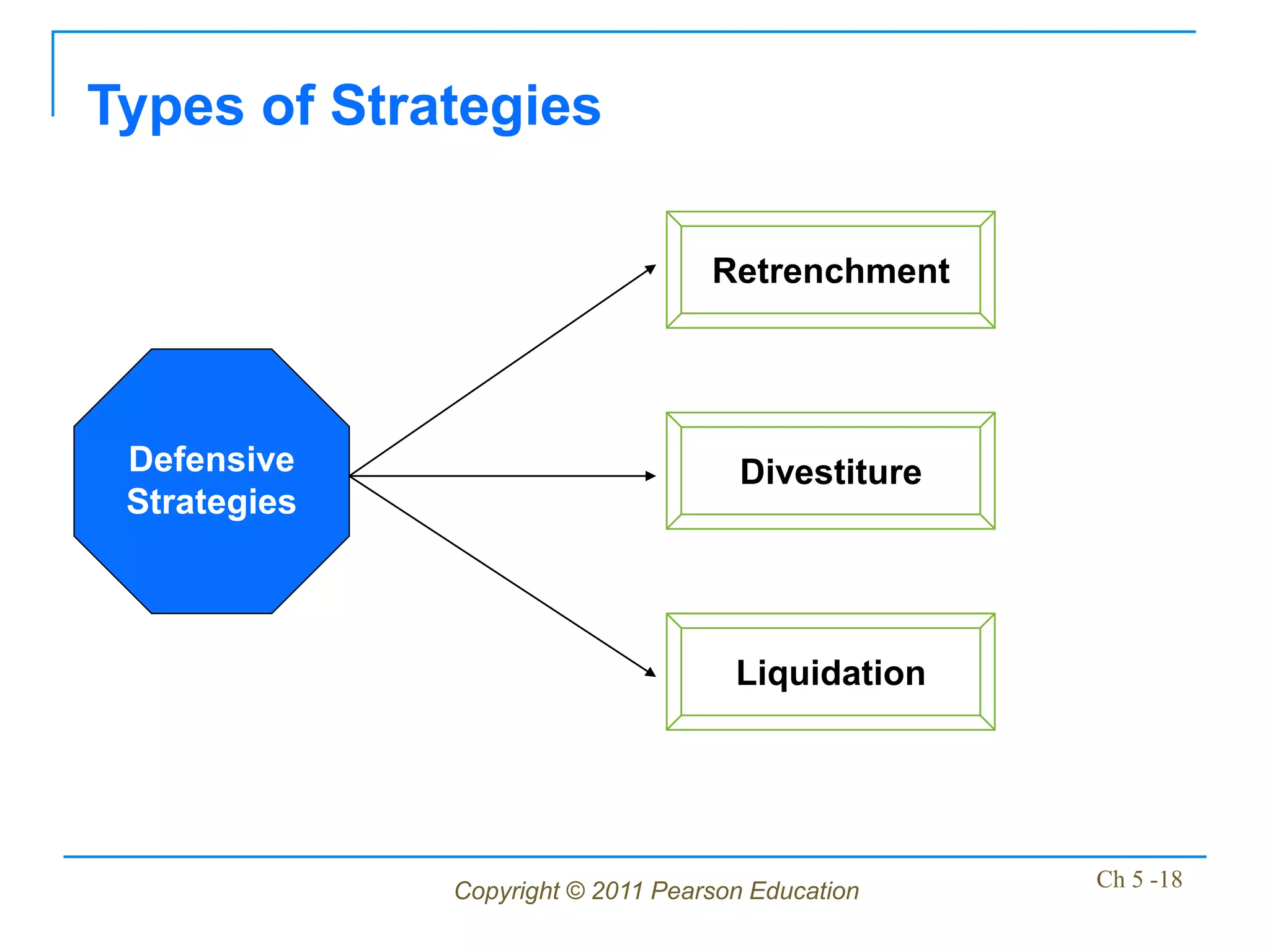 Types of Strategies

Defensive Strategies

Retrenchment

Divestiture

Liquidation

Copyright © 2011 Pearson Education

Ch 5 -18